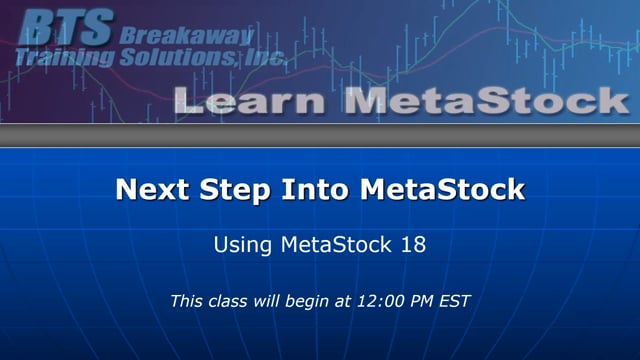 BTS Breakaway Training Solutions, Inc.

Learn MetaStock

Next Step Into MetaStock

Using MetaStock 18

This class will begin at 12:00 PM EST